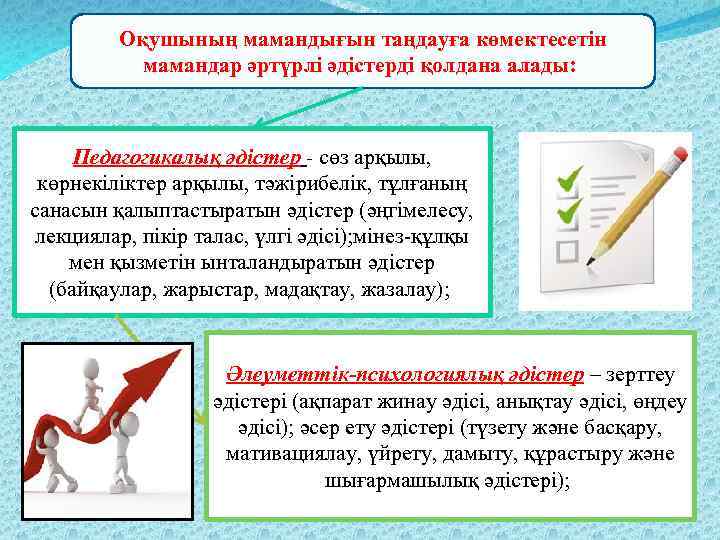 Оқушының мамандығын таңдауға көмектесетін мамандар әртүрлі әдістерді қолдана алады:

Педагогикалық әдістер - сөз арқылы, көрнекіліктер арқылы, тәжірибелік, тұлғаның санасын қалыптастыратын әдістер (әңгімелесу, лекциялар, пікір талас, үлгі әдісі);мінез-құлқы мен қызметін ынталандыратын әдістер (байқаулар, жарыстар, мадақтау, жазалау);

Әлеуметтік-психологиялық әдістер – зерттеу әдістері (ақпарат жинау әдісі, анықтау әдісі, өңдеу әдісі); әсер ету әдістері (түзету және басқару, мативациялау, үйрету, дамыту, құрастыру және шығармашылық әдістері);